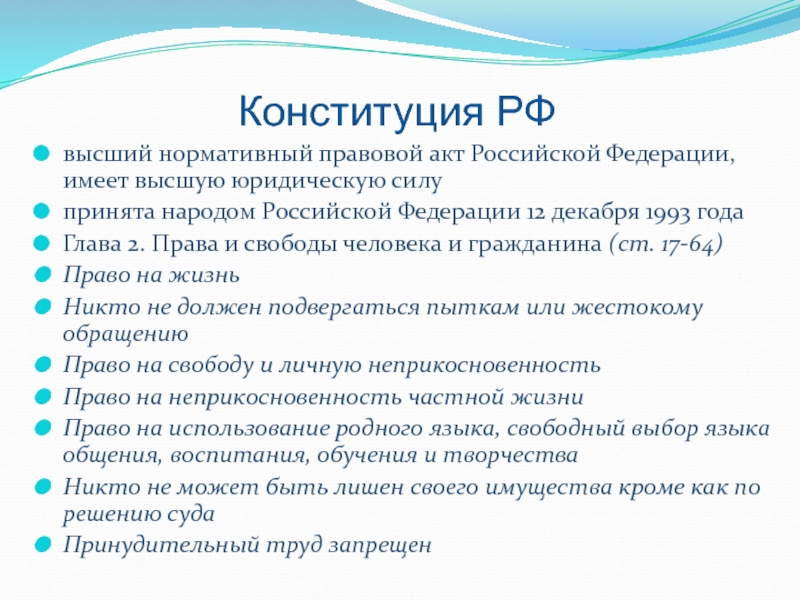 Конституция РФ

высший нормативный правовой акт Российской Федерации, имеет высшую юридическую силу

принята народом Российской Федерации 12 декабря 1993 года

Глава 2. Права и свободы человека и гражданина (ст. 17-64)

Право на жизнь

Никто не должен подвергаться пыткам или жестокому обращению

Право на свободу и личную неприкосновенность

Право на неприкосновенность частной жизни

Право на использование родного языка, свободный выбор языка общения, воспитания, обучения и творчества

Никто не может быть лишен своего имущества кроме как по решению суда

Принудительный труд запрещен